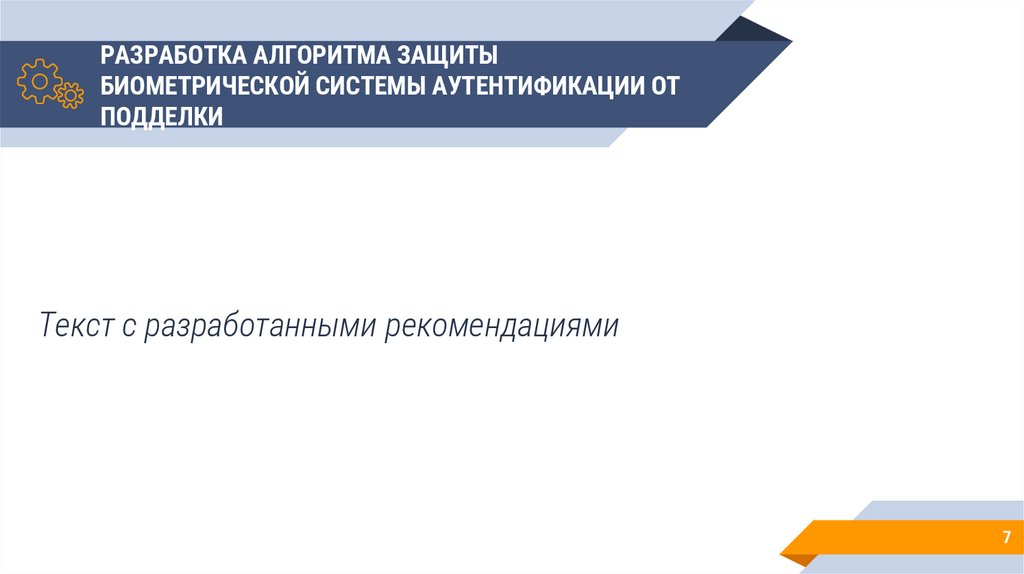 РАЗРАБОТКА АЛГОРИТМА ЗАЩИТЫ БИОМЕТРИЧЕСКОЙ СИСТЕМЫ АУТЕНТИФИКАЦИИ ОТ ПОДДЕЛКИ

Текст с разработанными рекомендациями

7